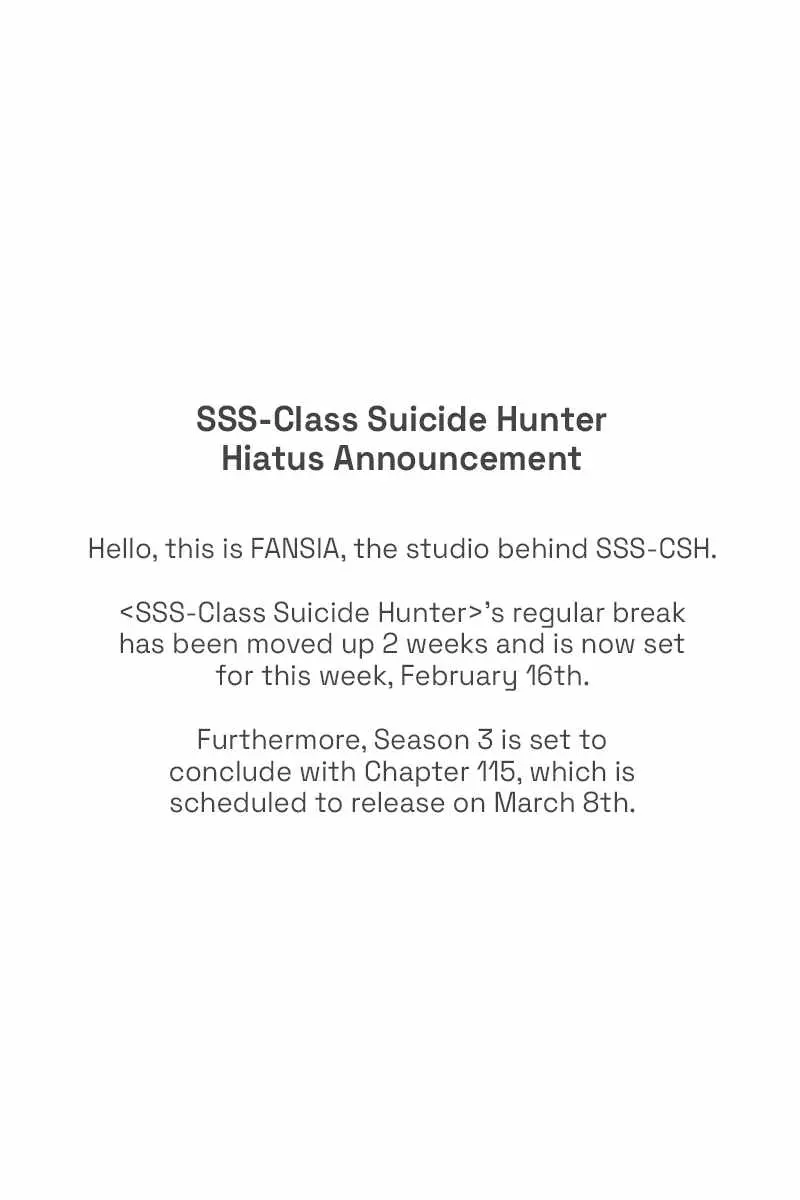 SSS-Class Suicide Hunter
Hiatus Announcement

Hello, this is FANSIA, the studio behind SSS-CSH.

<SSS-Class Suicide Hunter>'s regular break has been moved up 2 weeks and is now set for this week, February 16th.

Furthermore, Season 3 is set to conclude with Chapter 115, which is scheduled to release on March 8th.